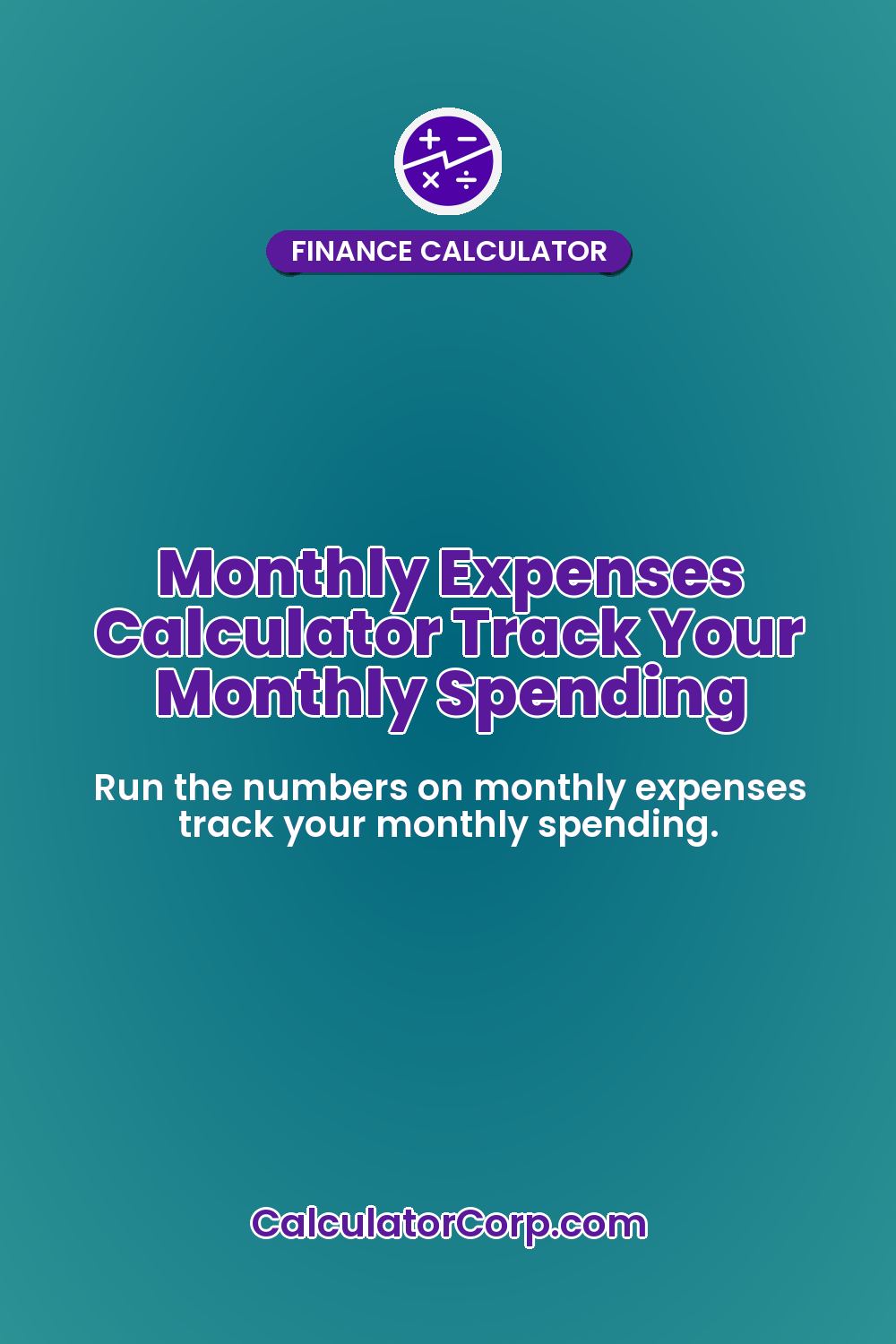 FINANCE CALCULATOR

Monthly Expenses Calculator Track Your Monthly Spending

Run the numbers on monthly expenses track your monthly spending.

CalculatorCorp.com